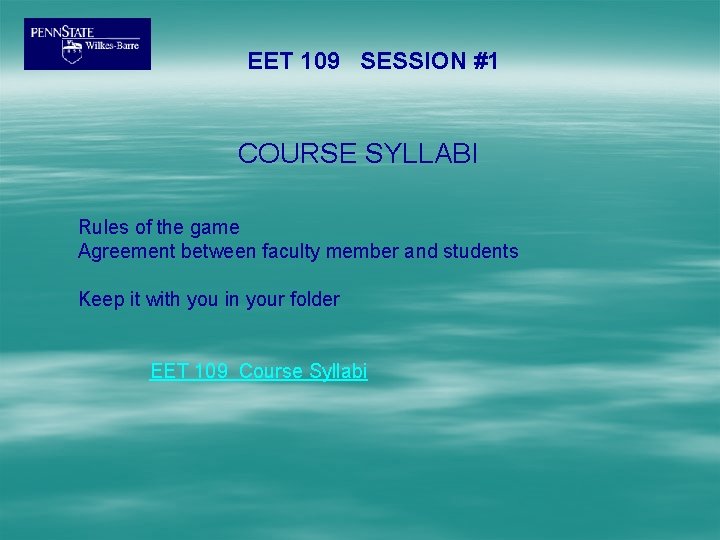 PENNSTATE
Wilkes-Barre

EET 109 SESSION #1

COURSE SYLLABI

Rules of the game
Agreement between faculty member and students

Keep it with you in your folder

EET 109 Course Syllabi